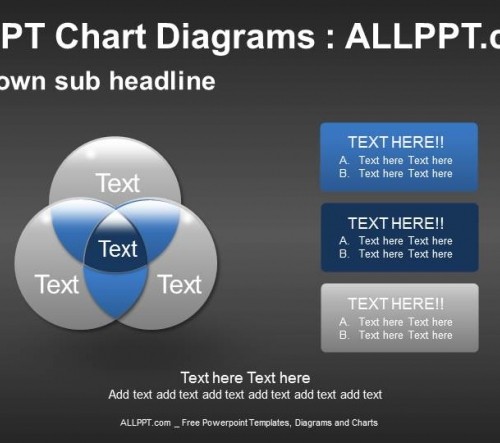 PT Chart Diagrams : ALLPPT.c

own sub headline

Text

Text

Text

Text

TEXT HERE!!
A. Text here Text here
B. Text here Text here

TEXT HERE!!
A. Text here Text here
B. Text here Text here

TEXT HERE!!
A. Text here Text here
B. Text here Text here

Text here Text here
Add text add text add text add text add text add text

ALLPPT.com _ Free Powerpoint Templates, Diagrams and Charts